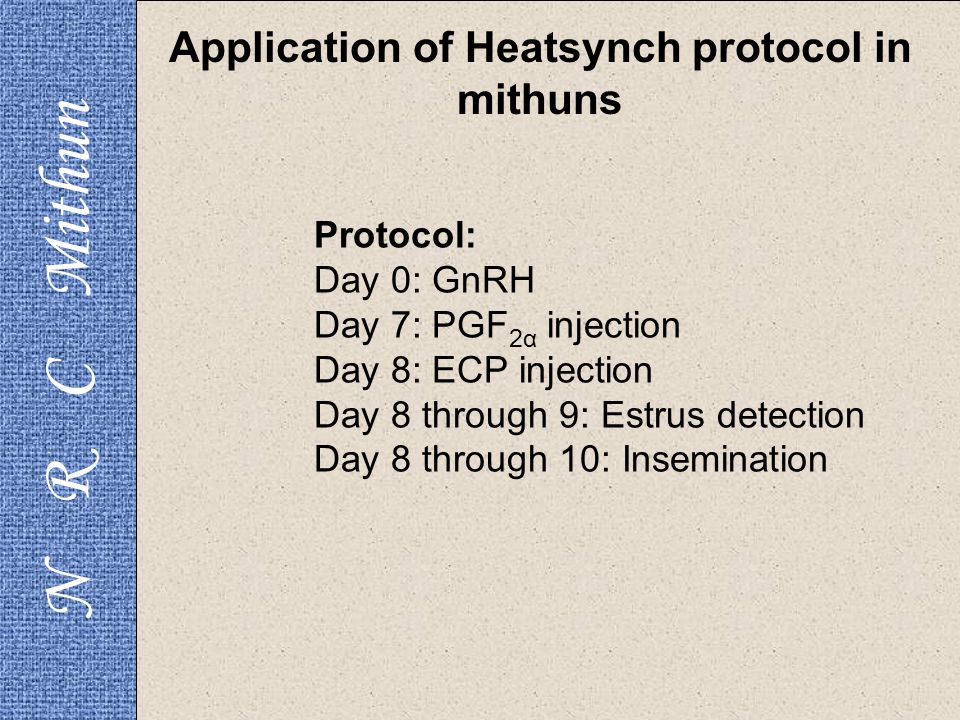 N R C Mithun

Application of Heatsynch protocol in mithuns

Protocol:
Day 0: GnRH
Day 7: $PGF_{2\alpha}$ injection
Day 8: ECP injection
Day 8 through 9: Estrus detection
Day 8 through 10: Insemination